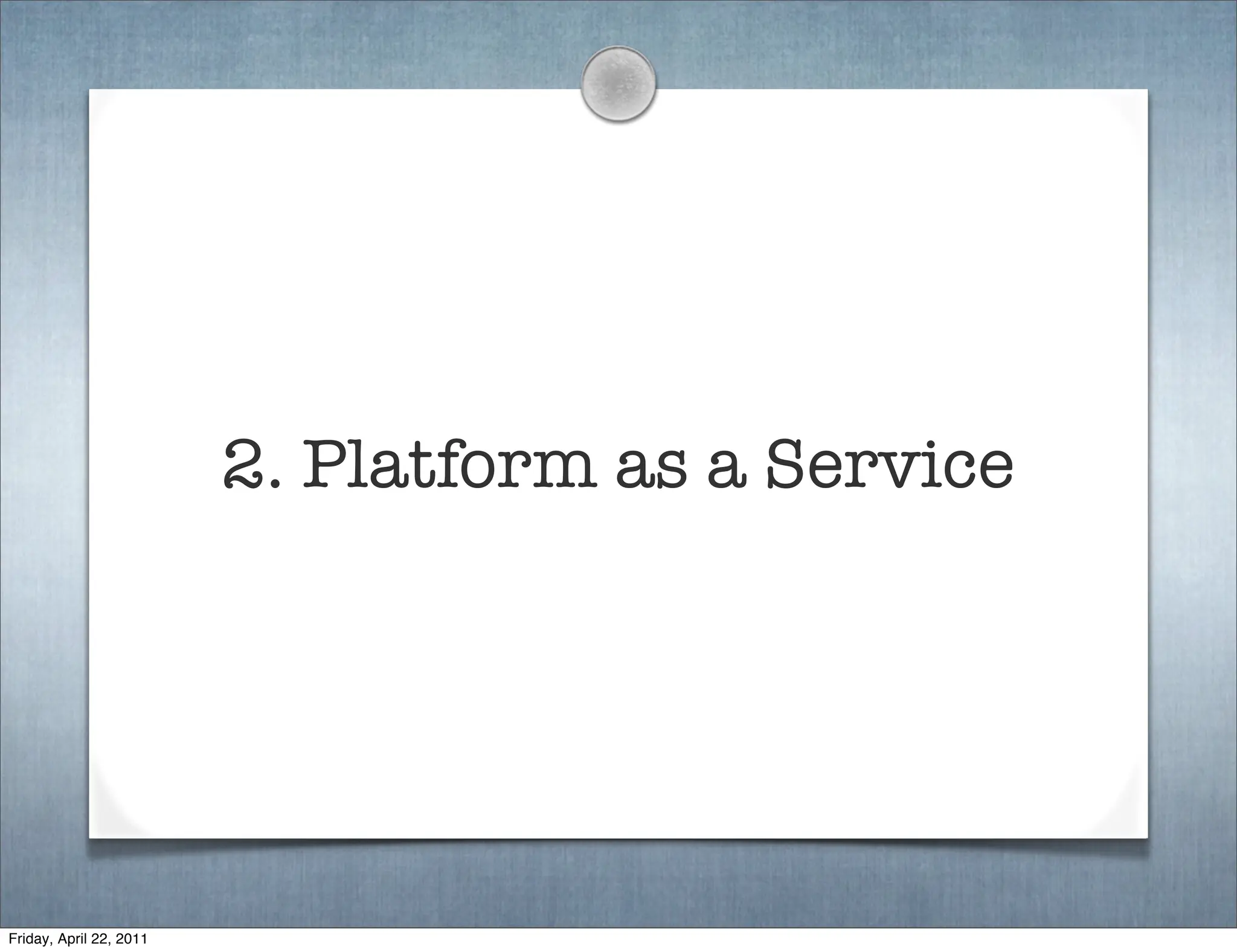 2. Platform as a Service

Friday, April 22, 2011